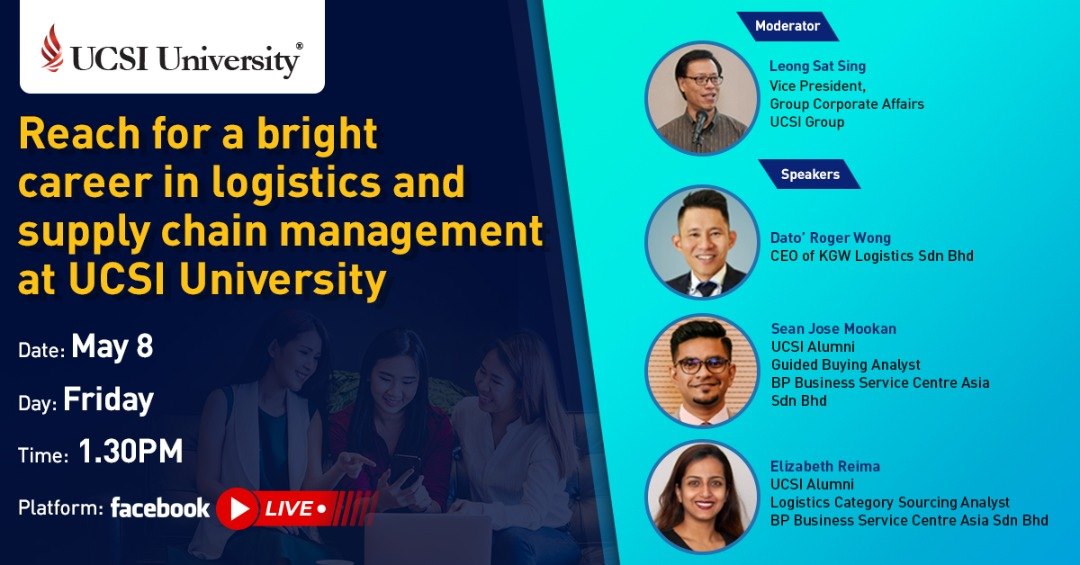 UCSI University®

Reach for a bright career in logistics and supply chain management at UCSI University

Date: May 8

Day: Friday

Time: 1.30PM

Platform: facebook LIVE

Moderator

Leong Sat Sing
Vice President,
Group Corporate Affairs
UCSI Group

Speakers

Dato' Roger Wong
CEO of KGW Logistics Sdn Bhd

Sean Jose Mookan
UCSI Alumni
Guided Buying Analyst
BP Business Service Centre Asia Sdn Bhd

Elizabeth Reima
UCSI Alumni
Logistics Category Sourcing Analyst
BP Business Service Centre Asia Sdn Bhd